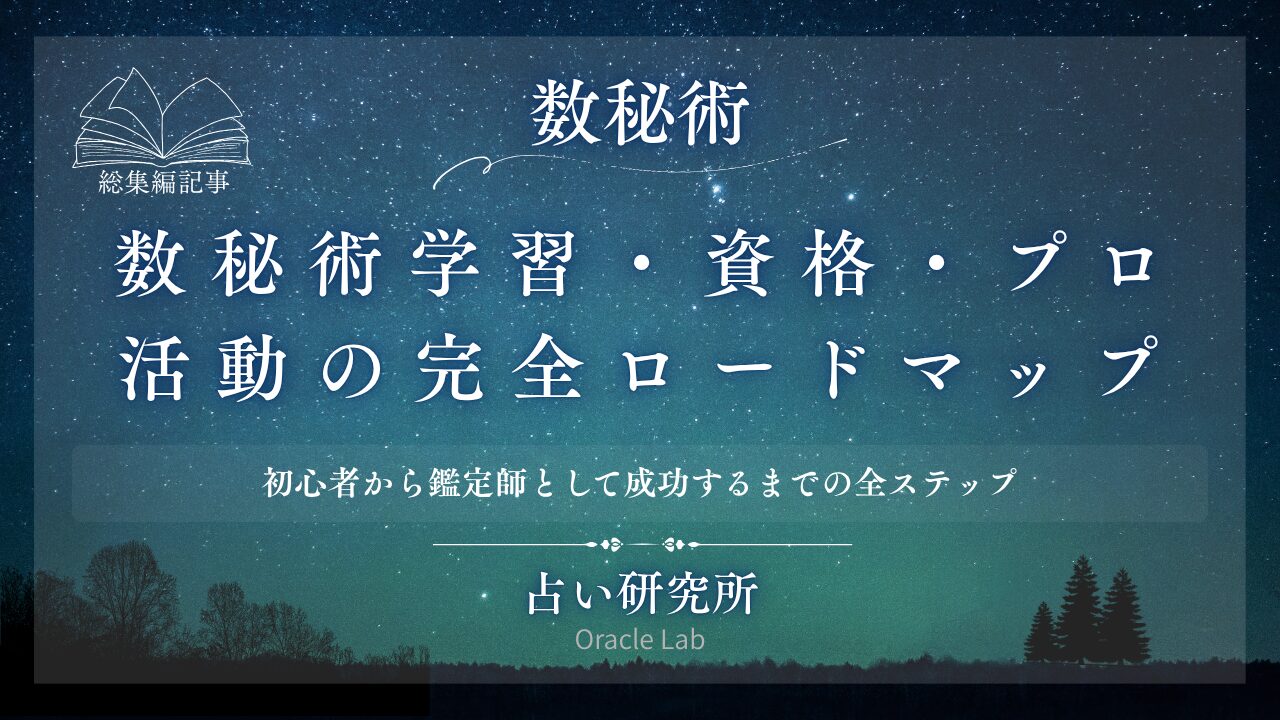 総集編記事

数秘術

数秘術学習・資格・プロ活動の完全ロードマップ

初心者から鑑定師として成功するまでの全ステップ

占い研究所

Oracle Lab